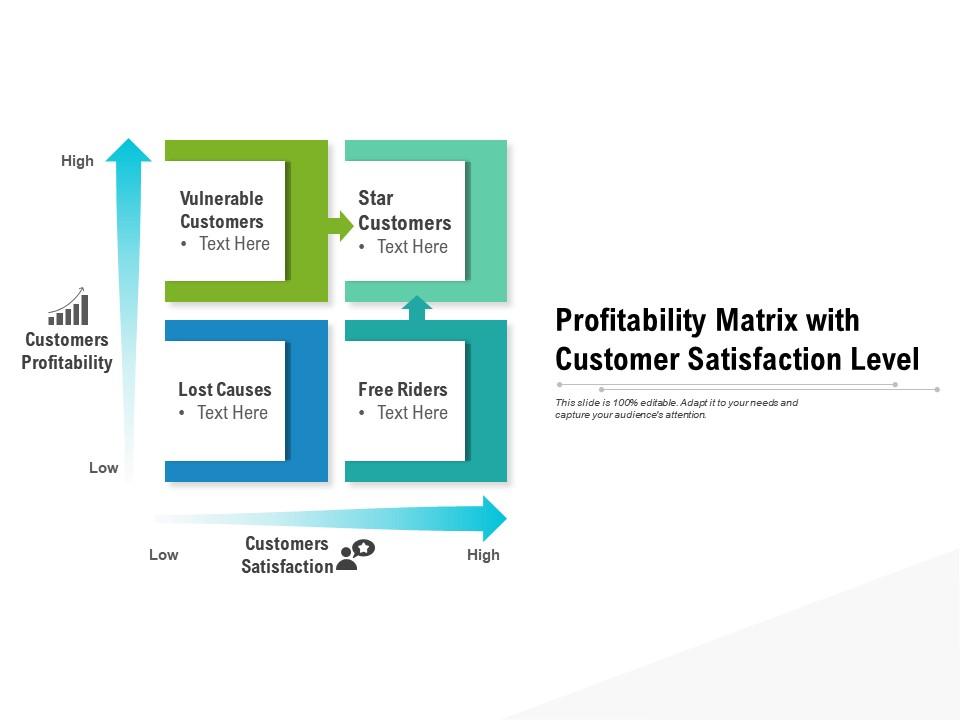 High

Customers Profitability

Low

Vulnerable Customers
• Text Here

Star Customers
• Text Here

Lost Causes
• Text Here

Free Riders
• Text Here

Low

Customers Satisfaction

High

Profitability Matrix with Customer Satisfaction Level

This slide is 100% editable. Adapt it to your needs and capture your audience's attention.